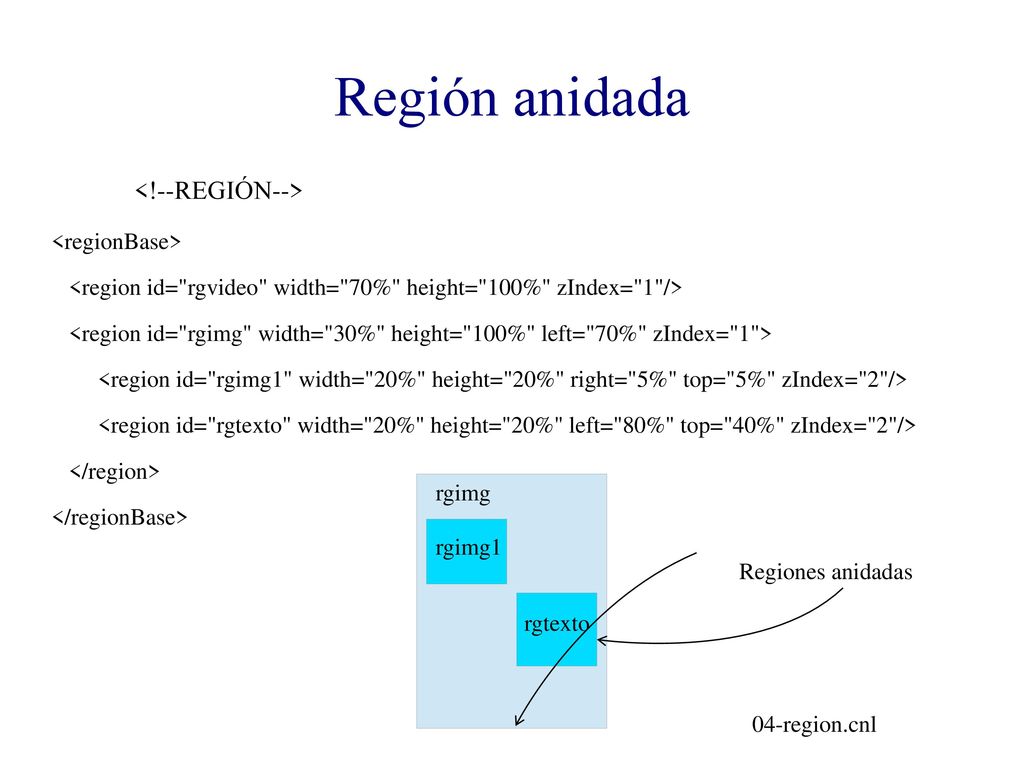 Región anidada

<!--REGIÓN-->

<regionBase>

<region id="rgvideo" width="70%" height="100%" zIndex="1"/>

<region id="rgimg" width="30%" height="100%" left="70%" zIndex="1">

<region id="rgimg1" width="20%" height="20%" right="5%" top="5%" zIndex="2"/>

<region id="rgtexto" width="20%" height="20%" left="80%" top="40%" zIndex="2"/>

</region>

</regionBase>

rgimg

rgimg1

rgtexto

Regiones anidadas

04-region.cnl